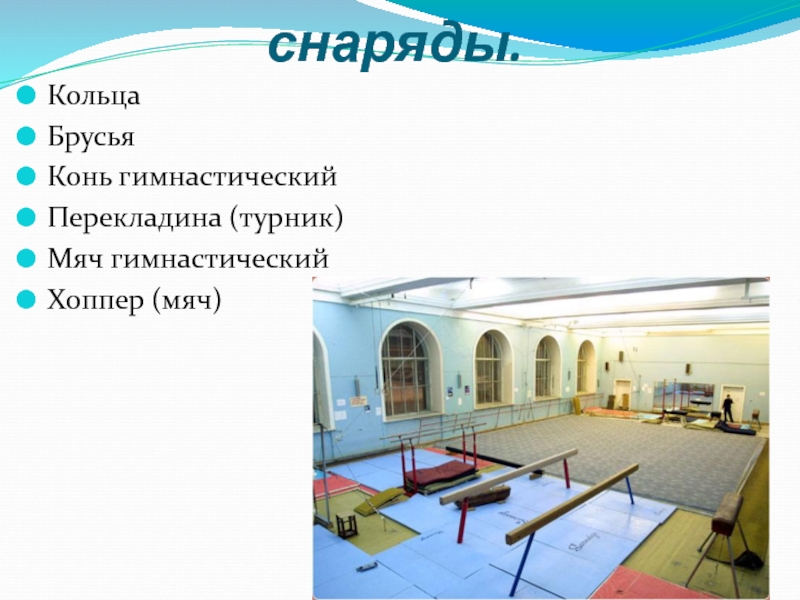 снаряды.

Кольца

Брусья

Конь гимнастический

Перекладина (турник)

Мяч гимнастический

Хоппер (мяч)